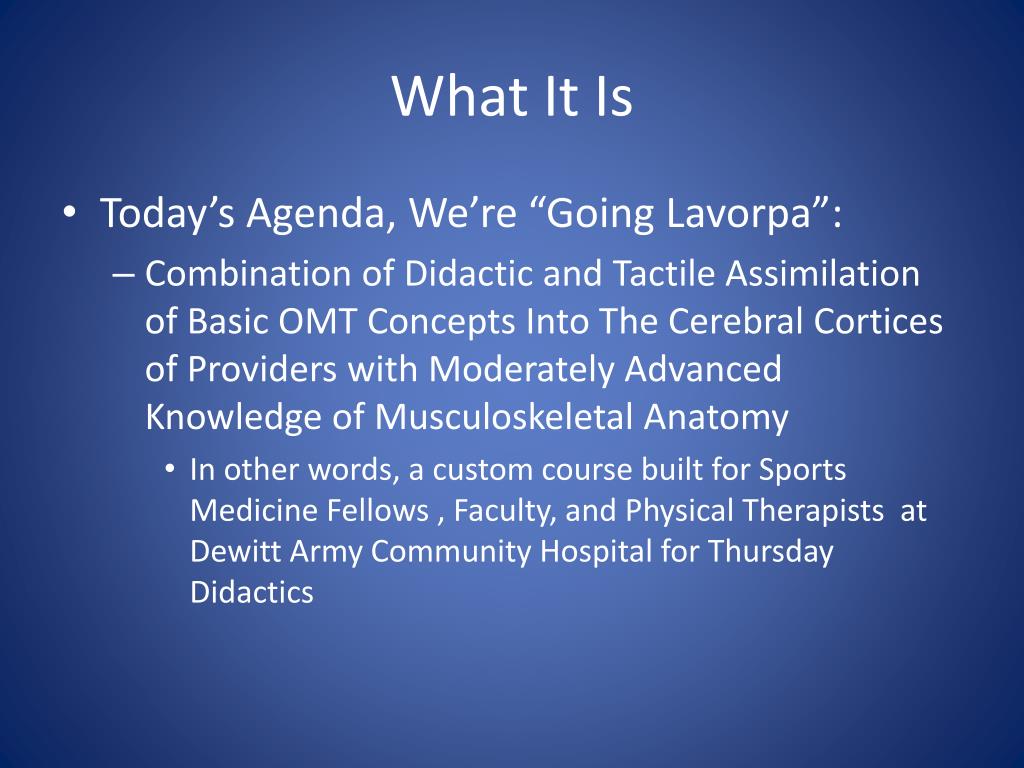 What It Is

• Today’s Agenda, We’re “Going Lavorpa”:

– Combination of Didactic and Tactile Assimilation of Basic OMT Concepts Into The Cerebral Cortices of Providers with Moderately Advanced Knowledge of Musculoskeletal Anatomy

• In other words, a custom course built for Sports Medicine Fellows , Faculty, and Physical Therapists at Dewitt Army Community Hospital for Thursday Didactics